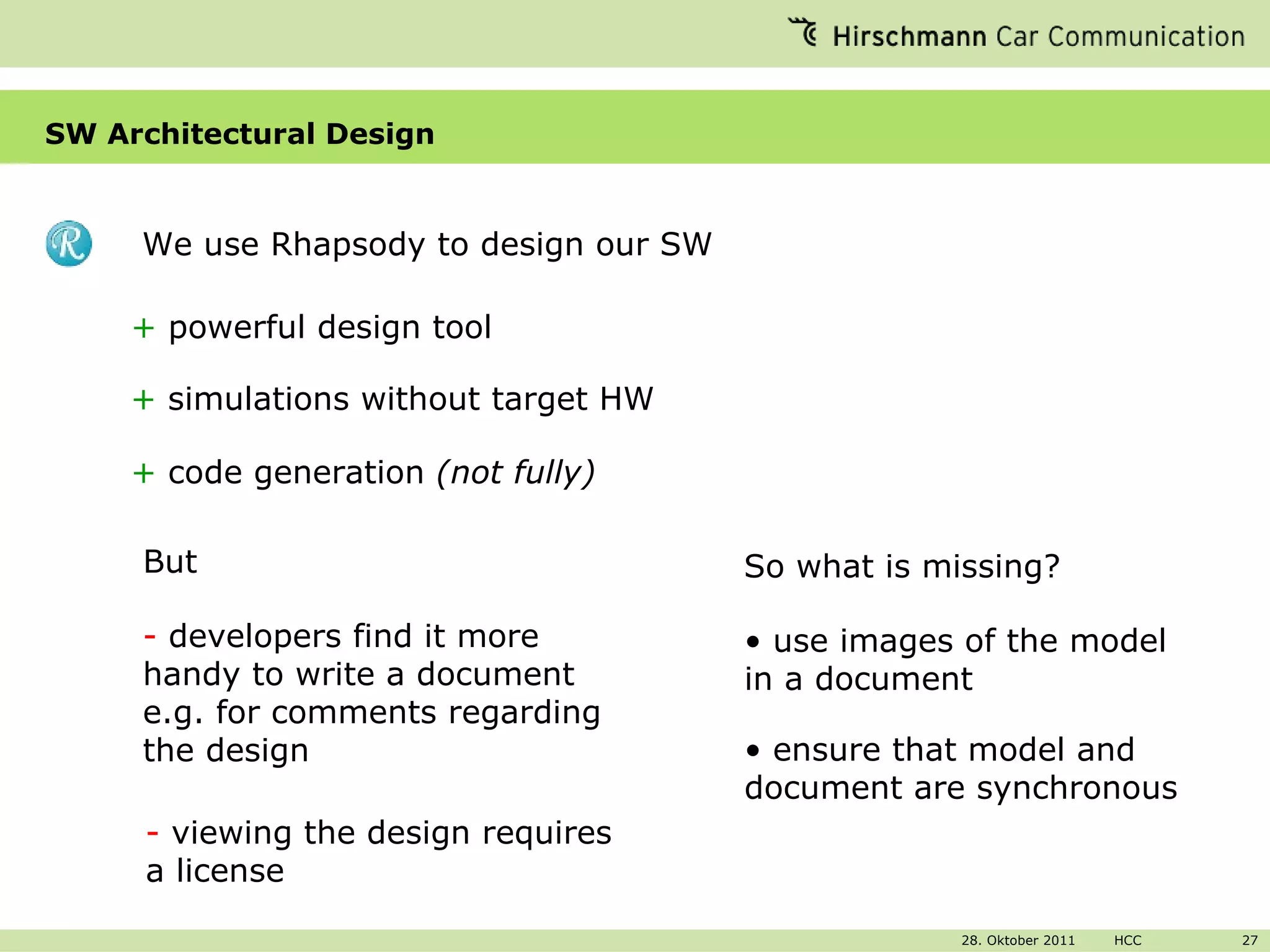 Hirschmann Car Communication

SW Architectural Design

R

We use Rhapsody to design our SW

+ powerful design tool

+ simulations without target HW

+ code generation (not fully)

But

- developers find it more handy to write a document e.g. for comments regarding the design

- viewing the design requires a license

So what is missing?

• use images of the model in a document

• ensure that model and document are synchronous

28. Oktober 2011 HCC 27